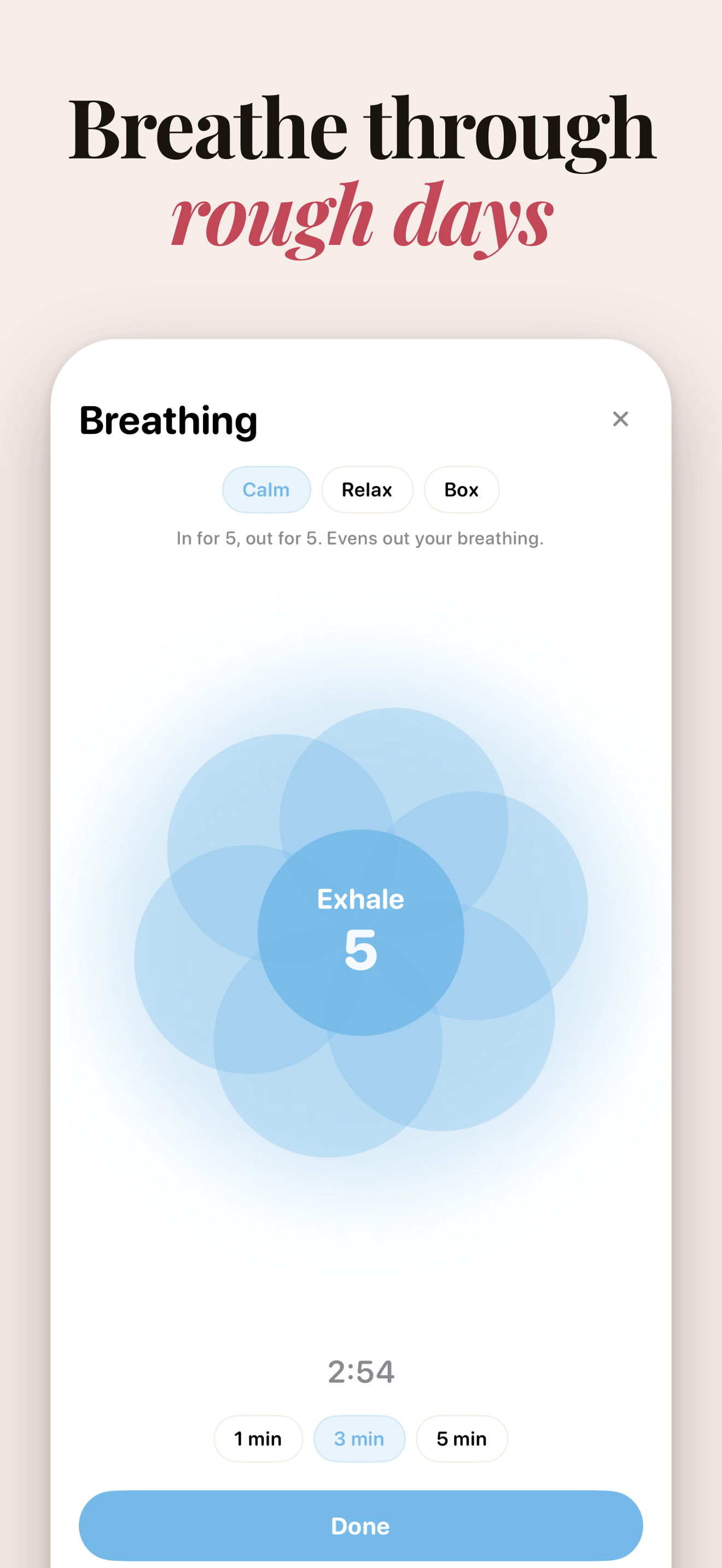 Breathe through
rough days

Breathing
×

Calm Relax Box

In for 5, out for 5. Evens out your breathing.

Exhale
5

2:54

1 min 3 min 5 min

Done